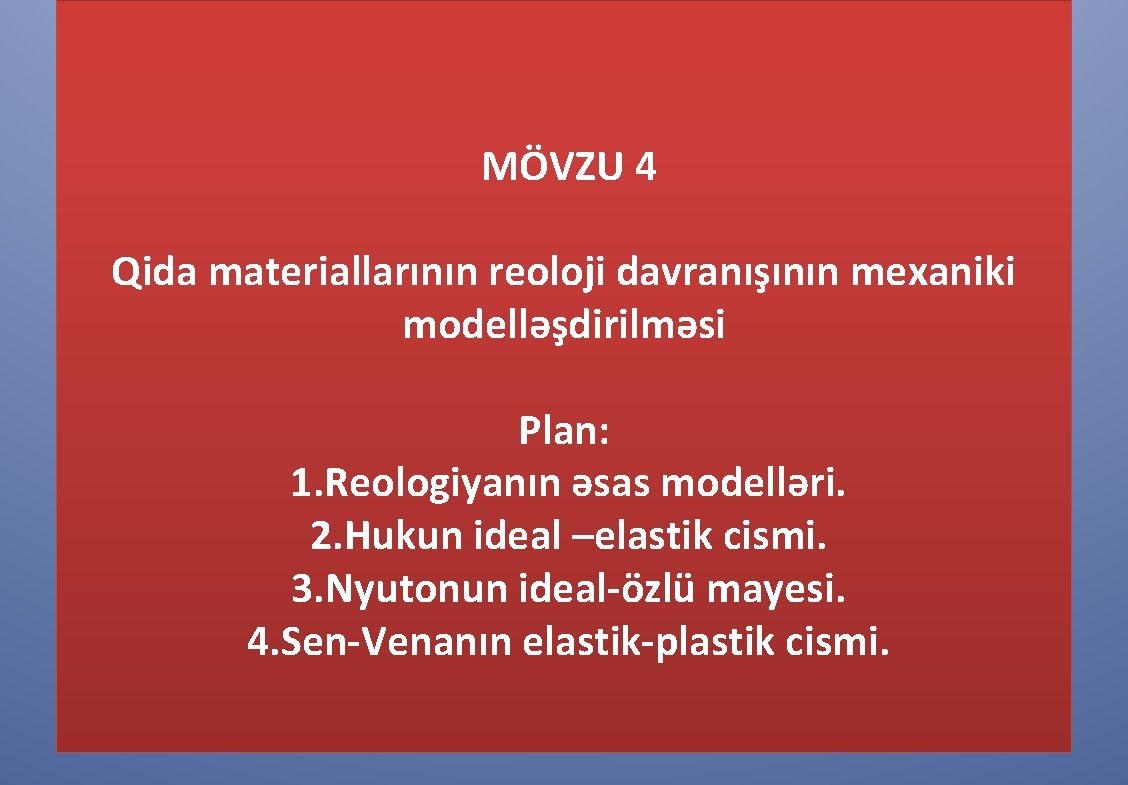 MÖVZU 4

Qida materiallarının reoloji davranışının mexaniki modelləşdirilməsi

Plan:
1.Reologiyanın əsas modelləri.
2.Hukun ideal –elastik cismi.
3.Nyutonun ideal-özlü mayesi.
4.Sen-Venanın elastik-plastik cismi.